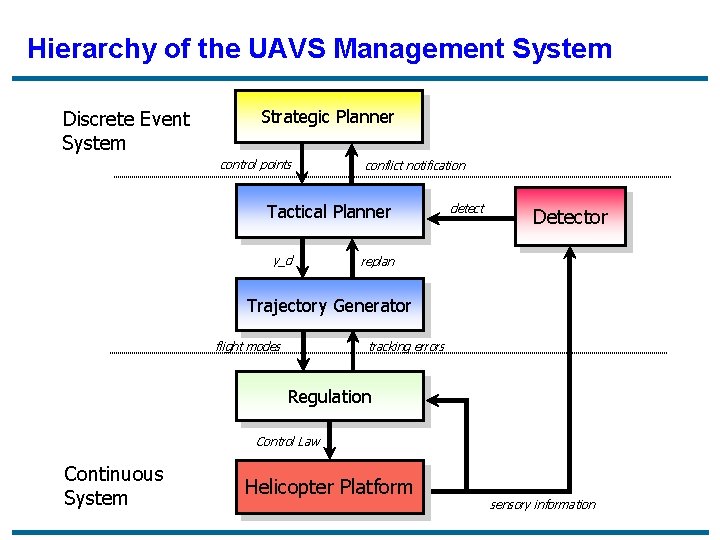 Hierarchy of the UAVS Management System

Discrete Event System

Strategic Planner

control points

conflict notification

Tactical Planner

detect

Detector

y_d

replan

Trajectory Generator

flight modes

tracking errors

Regulation

Control Law

Continuous System

Helicopter Platform

sensory information